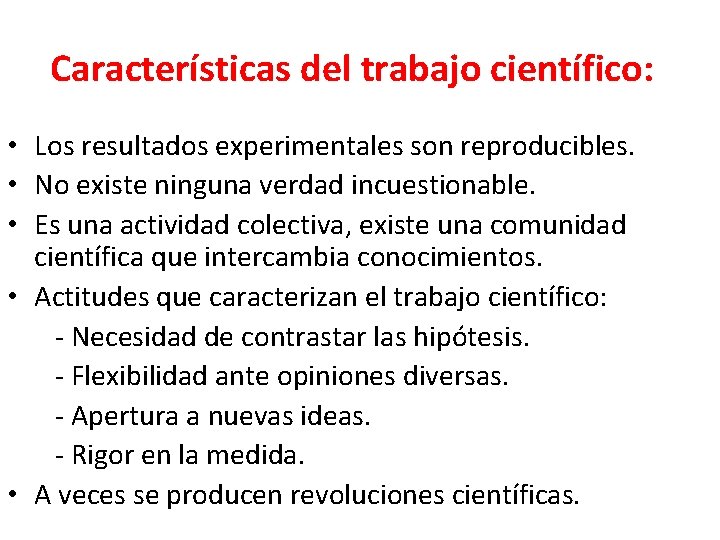 Características del trabajo científico:

• Los resultados experimentales son reproducibles.
• No existe ninguna verdad incuestionable.
• Es una actividad colectiva, existe una comunidad científica que intercambia conocimientos.
• Actitudes que caracterizan el trabajo científico:
- Necesidad de contrastar las hipótesis.
- Flexibilidad ante opiniones diversas.
- Apertura a nuevas ideas.
- Rigor en la medida.
• A veces se producen revoluciones científicas.